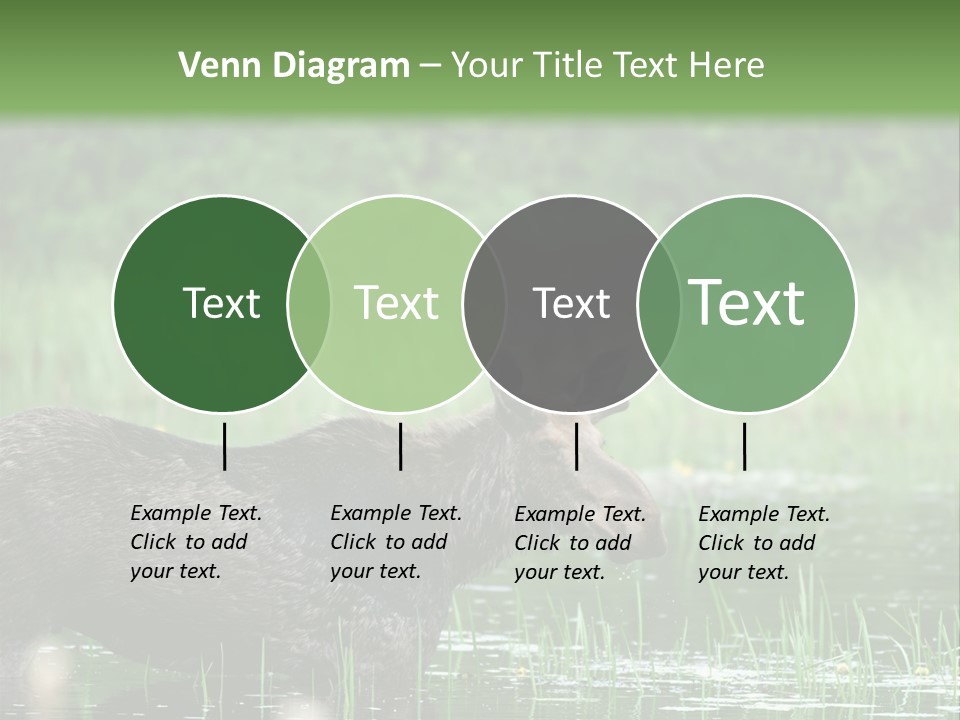 Venn Diagram – Your Title Text Here

Text

Text

Text

Text

Example Text. Click to add your text.

Example Text. Click to add your text.

Example Text. Click to add your text.

Example Text. Click to add your text.